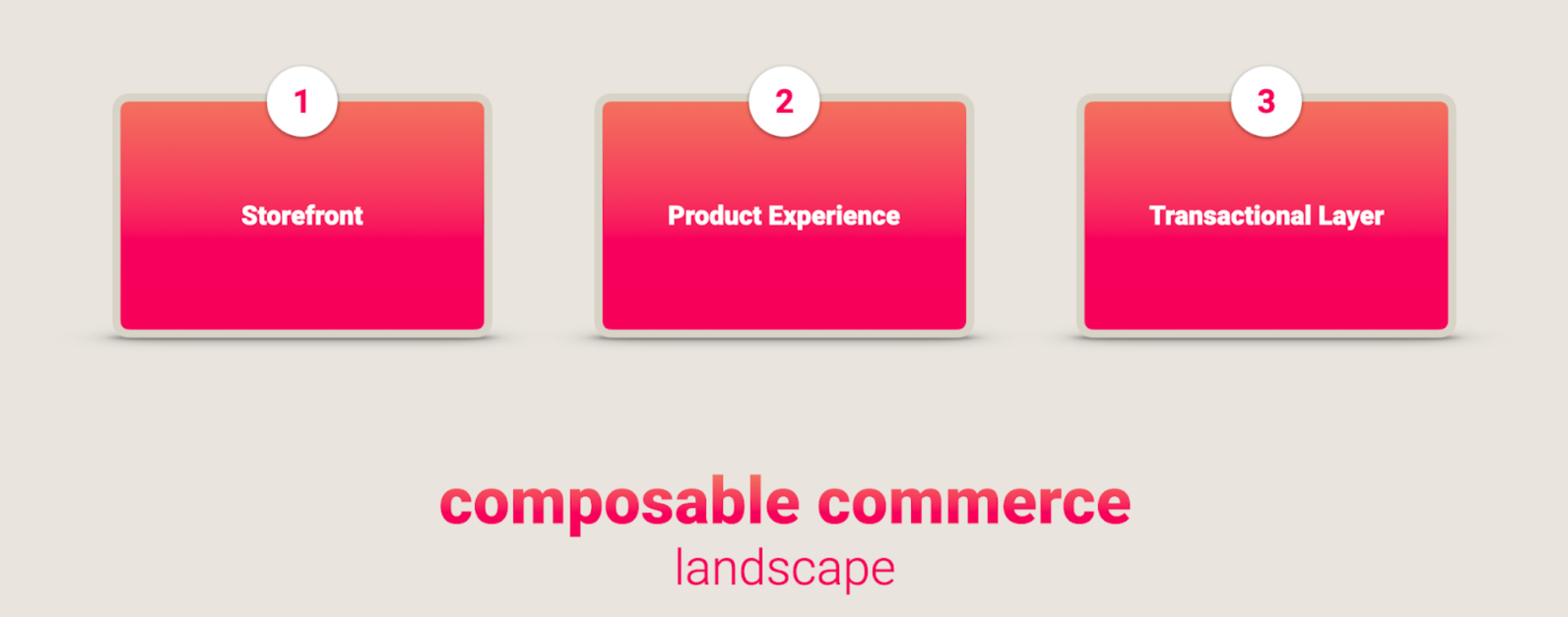 1
Storefront

2
Product Experience

3
Transactional Layer

composable commerce
landscape